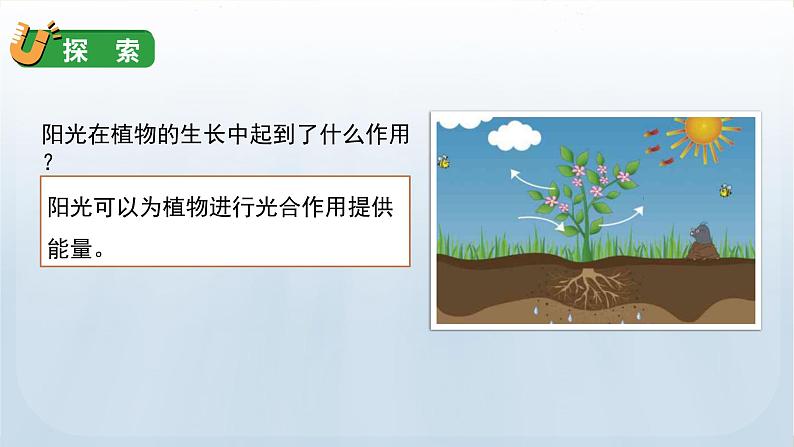 探 索

阳光在植物的生长中起到了什么作用？

阳光可以为植物进行光合作用提供能量。